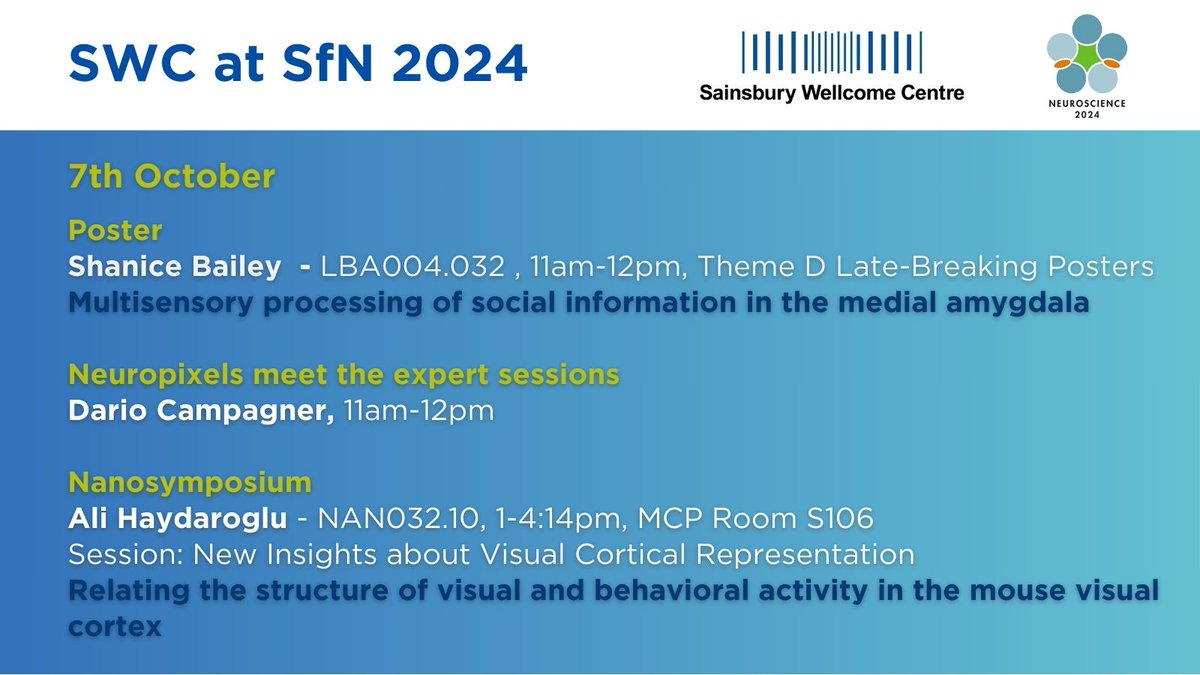 SWC at SfN 2024

Sainsbury Wellcome Centre

NEUROSCIENCE 2024

7th October

Poster
Shanice Bailey - LBA004.032 , 11am-12pm, Theme D Late-Breaking Posters
Multisensory processing of social information in the medial amygdala

Neuropixels meet the expert sessions
Dario Campagner, 11am-12pm

Nanosymposium
Ali Haydaroglu - NAN032.10, 1-4:14pm, MCP Room S106
Session: New Insights about Visual Cortical Representation
Relating the structure of visual and behavioral activity in the mouse visual cortex